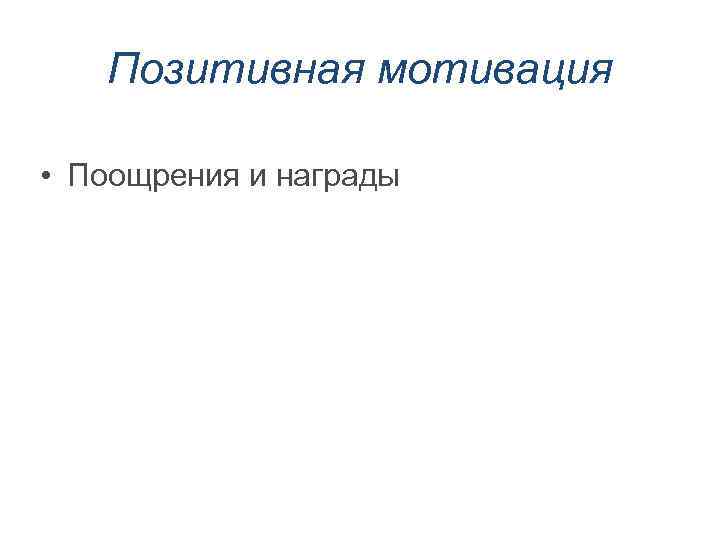 Позитивная мотивация

• Поощрения и награды